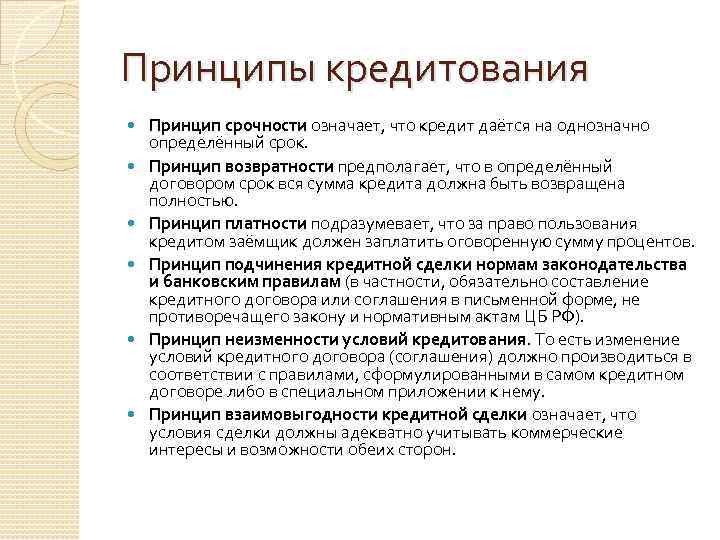 Принципы кредитования

- Принцип срочности означает, что кредит даётся на однозначно определённый срок.
- Принцип возвратности предполагает, что в определённый договором срок вся сумма кредита должна быть возвращена полностью.
- Принцип платности подразумевает, что за право пользования кредитом заёмщик должен заплатить оговоренную сумму процентов.
- Принцип подчинения кредитной сделки нормам законодательства и банковским правилам (в частности, обязательно составление кредитного договора или соглашения в письменной форме, не противоречащего закону и нормативным актам ЦБ РФ).
- Принцип неизменности условий кредитования. То есть изменение условий кредитного договора (соглашения) должно производиться в соответствии с правилами, сформулированными в самом кредитном договоре либо в специальном приложении к нему.
- Принцип взаимовыгодности кредитной сделки означает, что условия сделки должны адекватно учитывать коммерческие интересы и возможности обеих сторон.